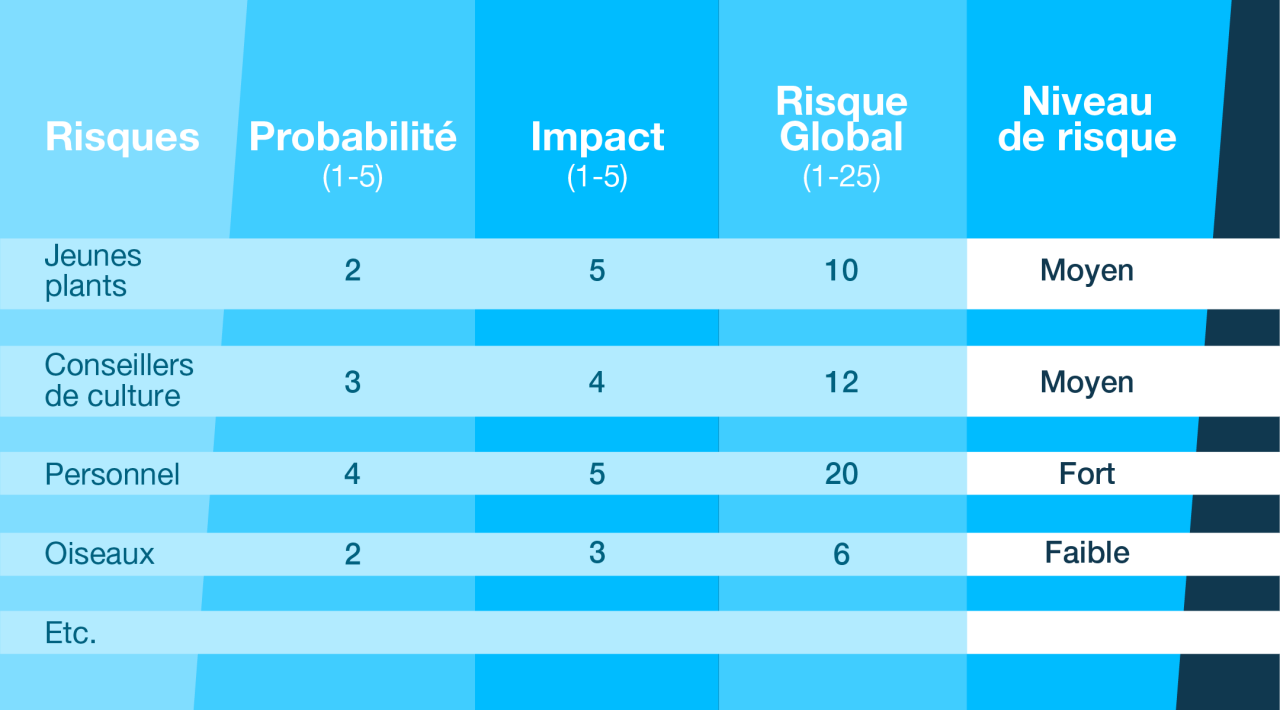 | Risques | Probabilité (1-5) | Impact (1-5) | Risque Global (1-25) | Niveau de risque |
|---|---|---|---|---|
| Jeunes plants | 2 | 5 | 10 | Moyen |
| Conseillers de culture | 3 | 4 | 12 | Moyen |
| Personnel | 4 | 5 | 20 | Fort |
| Oiseaux | 2 | 3 | 6 | Faible |
| Etc. | | | | |